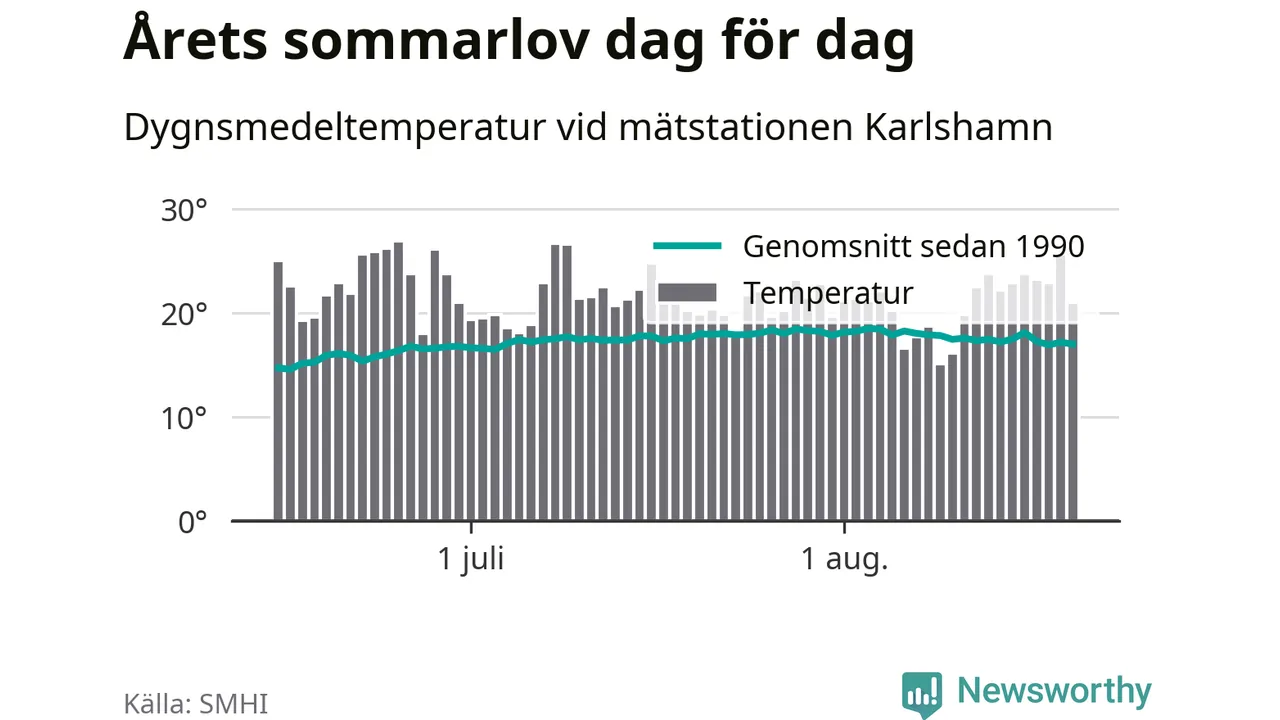 Årets sommarlov dag för dag

Dygnsmedeltemperatur vid mätstationen Karlshamn

30°
20°
10°
0°

Genomsnitt sedan 1990
Temperatur

1 juli
1 aug.

Källa: SMHI

Newsworthy